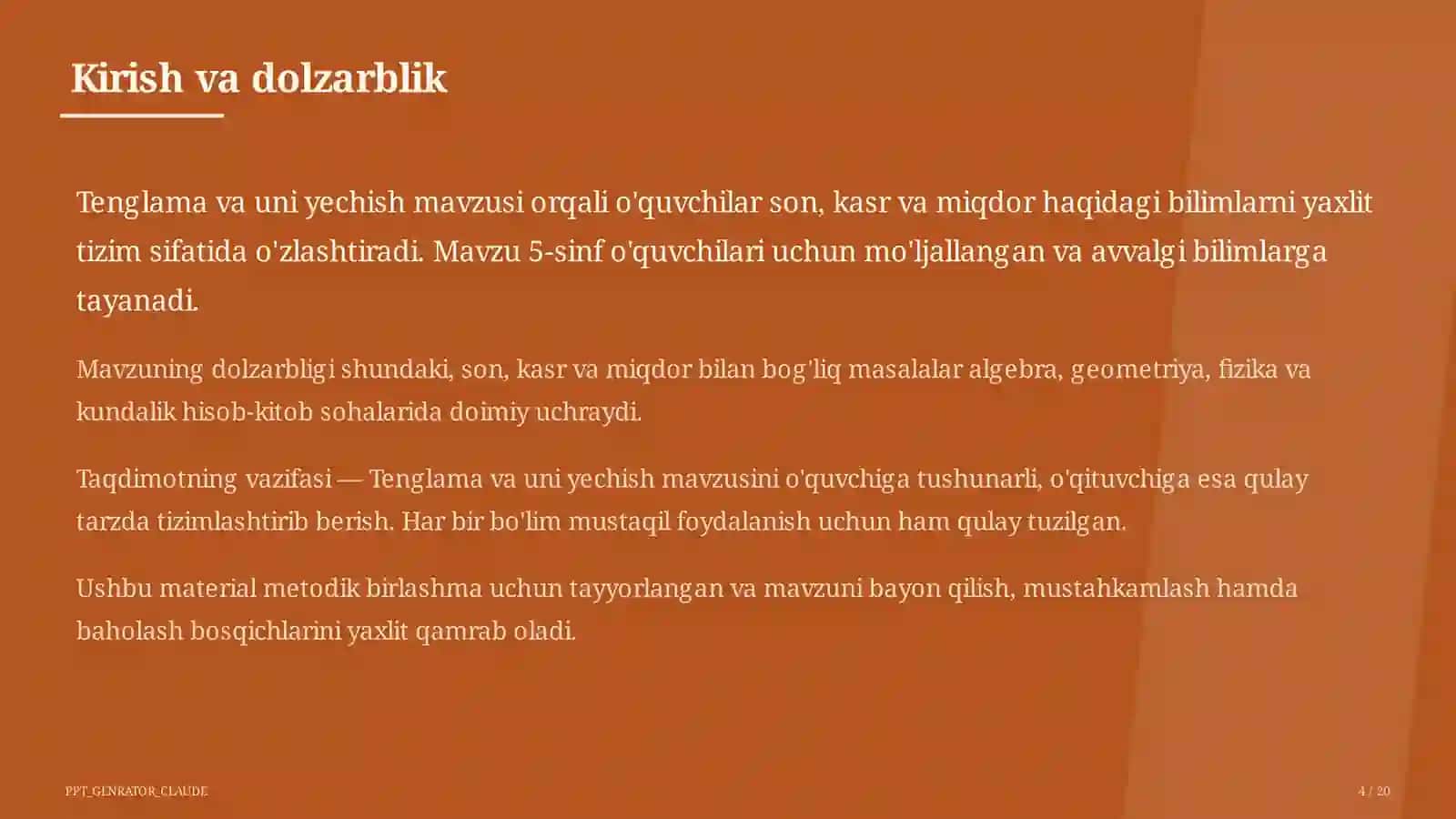 Kirish va dolzarblik

Tenglama va uni yechish mavzusi orqali o'quvchilar son, kasr va miqdor haqidagi bilimlarni yaxlit tizim sifatida o'zlashtiradi. Mavzu 5-sinf o'quvchilari uchun mo'ljallangan va avvalgi bilimlarga tayanadi.

Mavzuning dolzarbligi shundaki, son, kasr va miqdor bilan bog'liq masalalar algebra, geometriya, fizika va kundalik hisob-kitob sohalarida doimiy uchraydi.

Taqdimotning vazifasi — Tenglama va uni yechish mavzusini o'quvchiga tushunarli, o'qituvchiga esa qulay tarzda tizimlashtirib berish. Har bir bo'lim mustaqil foydalanish uchun ham qulay tuzilgan.

Ushbu material metodik birlashma uchun tayyorlangan va mavzuni bayon qilish, mustahkamlash hamda baholash bosqichlarini yaxlit qamrab oladi.

PPT_GENRATOR_CLAUDE

4 / 20